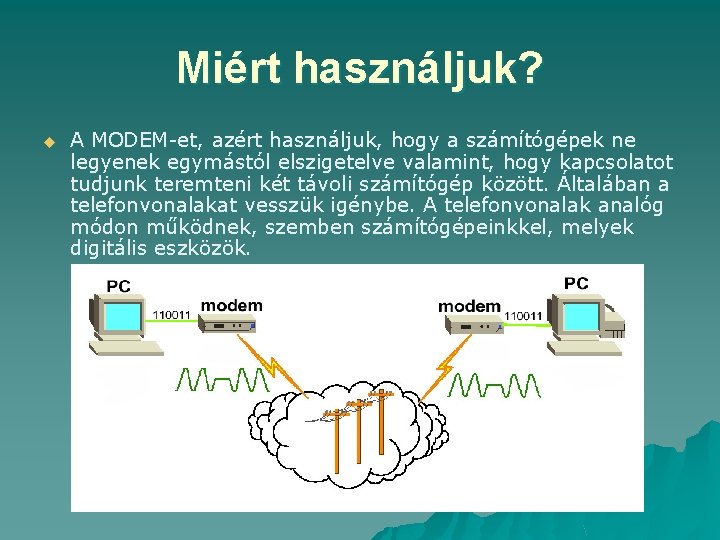 Miért használjuk?

A MODEM-et, azért használjuk, hogy a számítógépek ne legyenek egymástól elszigetelve valamint, hogy kapcsolatot tudjunk teremteni két távoli számítógép között. Általában a telefonvonalakat vesszük igénybe. A telefonvonalak analóg módon működnek, szemben számítógépeinkkel, melyek digitális eszközök.

PC
110011
modem
modem
110011
PC